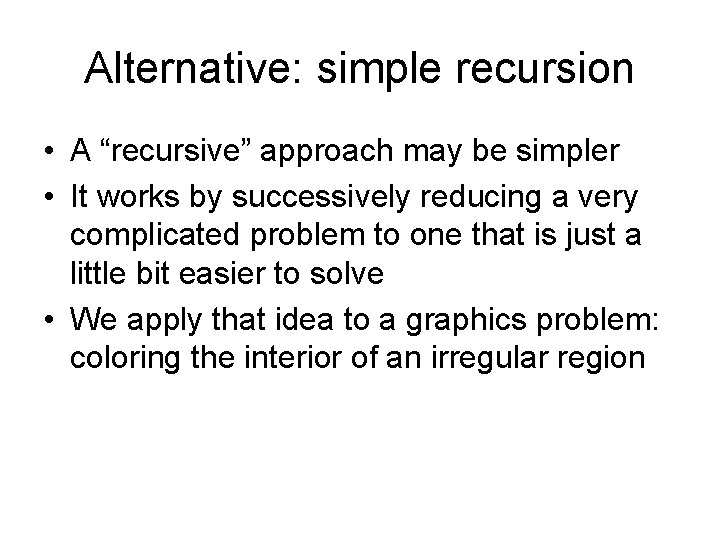 Alternative: simple recursion

• A “recursive” approach may be simpler
• It works by successively reducing a very complicated problem to one that is just a little bit easier to solve
• We apply that idea to a graphics problem: coloring the interior of an irregular region